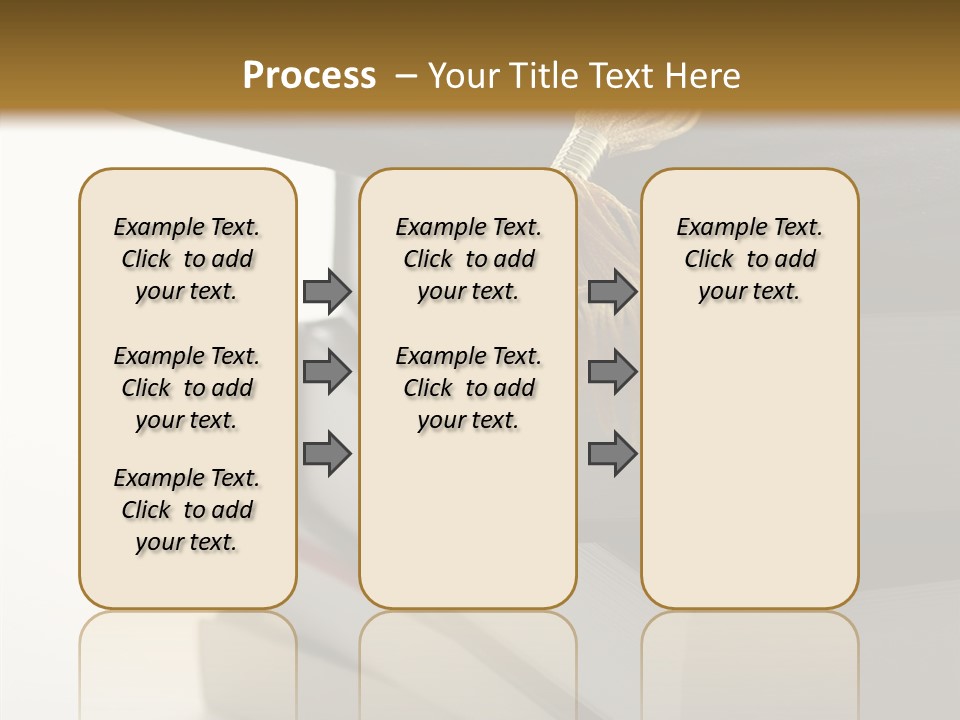 Process – Your Title Text Here

Example Text. Click to add your text.

Example Text. Click to add your text.

Example Text. Click to add your text.

Example Text. Click to add your text.

Example Text. Click to add your text.

Example Text. Click to add your text.